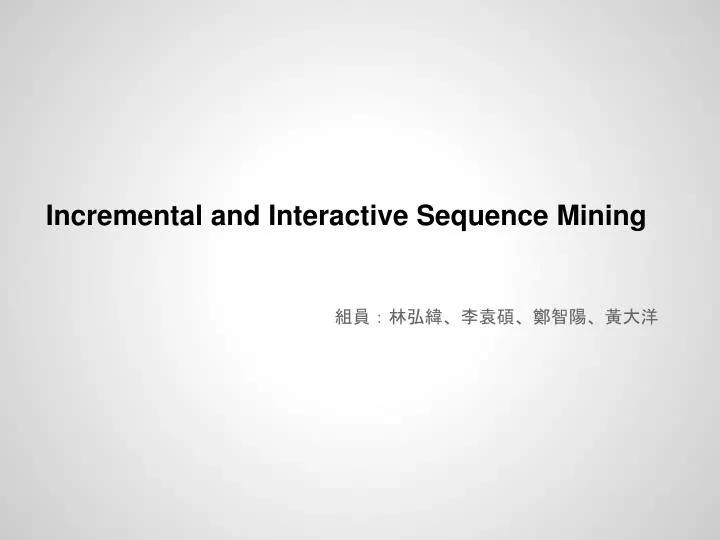 Incremental and Interactive Sequence Mining

組員：林弘緯、李袁碩、鄭智陽、黃大洋